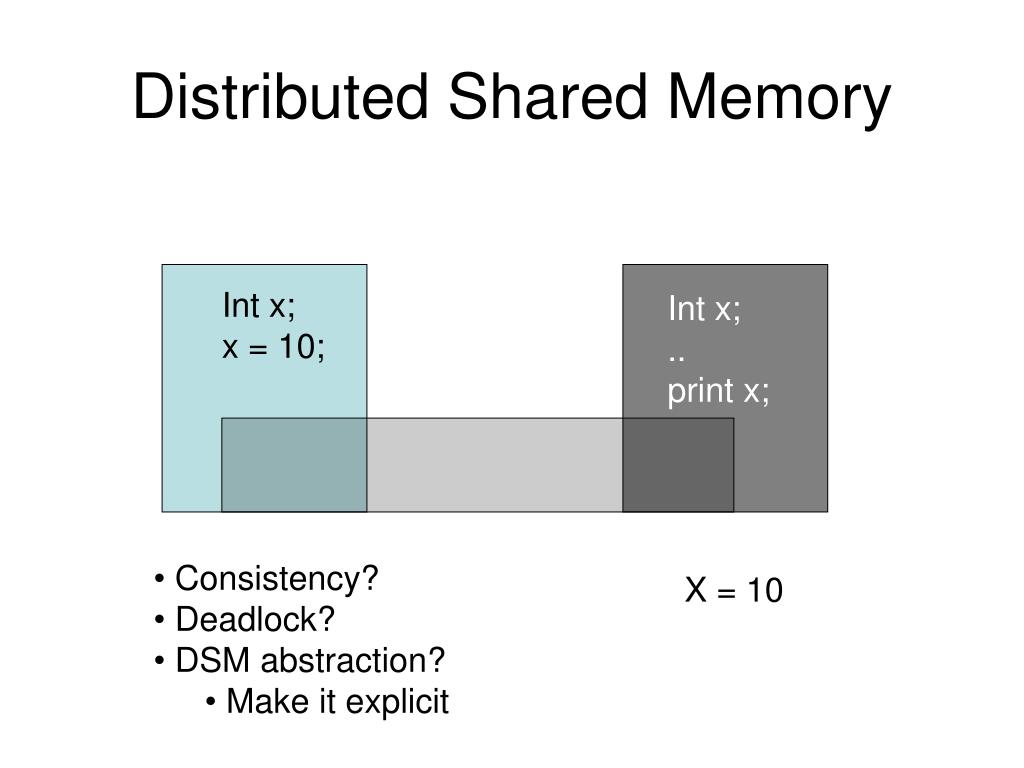 Distributed Shared Memory

Int x;
x = 10;

Int x;
..
print x;

• Consistency?
• Deadlock?
• DSM abstraction?
• Make it explicit

X = 10